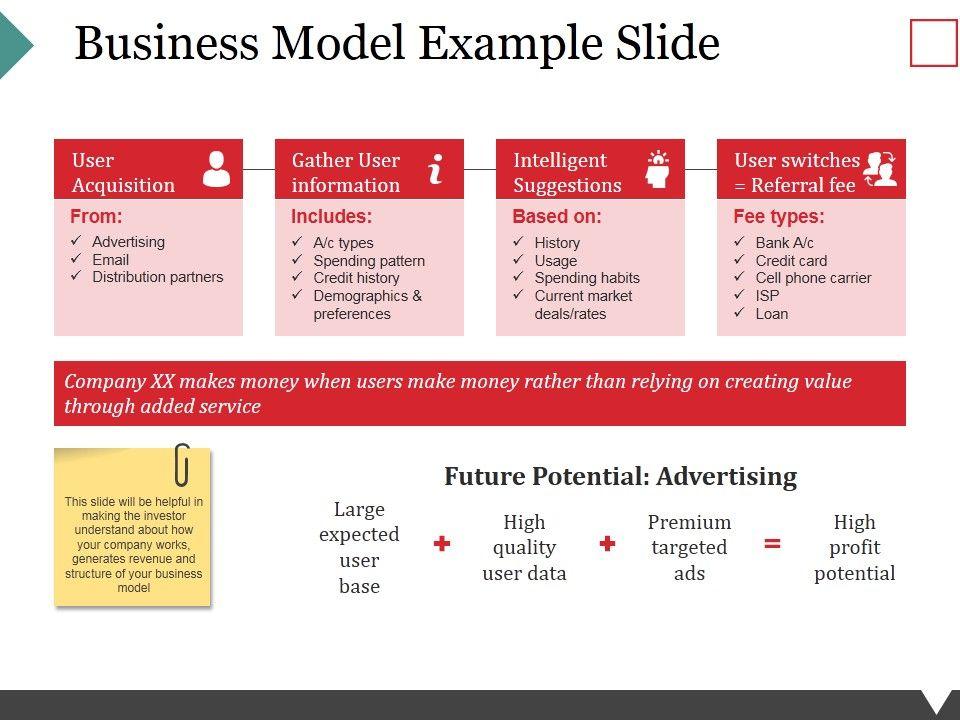 Business Model Example Slide

User Acquisition

From:
✓ Advertising
✓ Email
✓ Distribution partners

Gather User information

Includes:
✓ A/c types
✓ Spending pattern
✓ Credit history
✓ Demographics & preferences

Intelligent Suggestions

Based on:
✓ History
✓ Usage
✓ Spending habits
✓ Current market deals/rates

User switches = Referral fee

Fee types:
✓ Bank A/c
✓ Credit card
✓ Cell phone carrier
✓ ISP
✓ Loan

Company XX makes money when users make money rather than relying on creating value through added service

This slide will be helpful in making the investor understand about how your company works, generates revenue and structure of your business model

Future Potential: Advertising

Large expected user base + High quality user data + Premium targeted ads = High profit potential